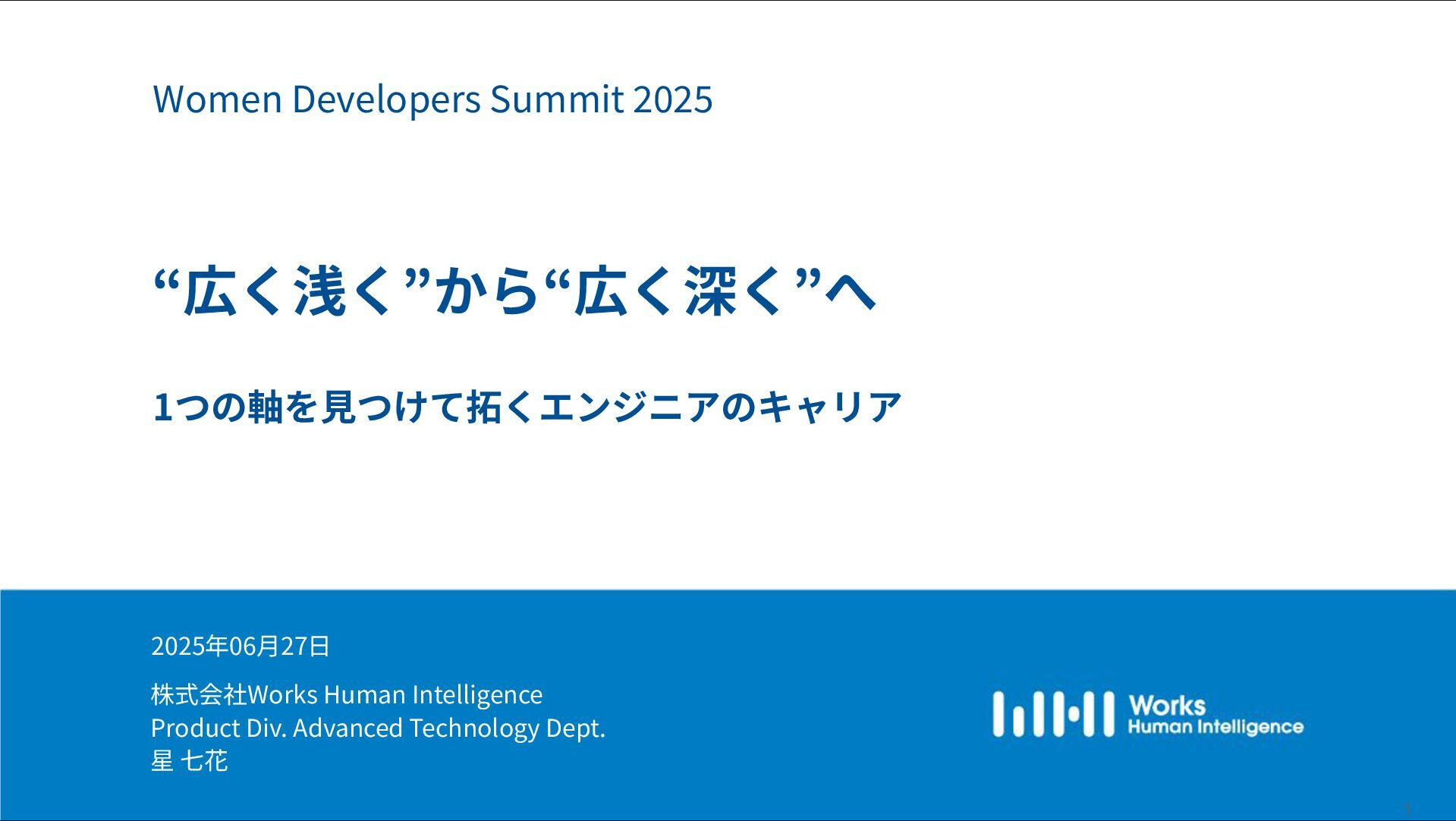 Women Developers Summit 2025

“広く浅く”から“広く深く”へ

1つの軸を見つけて拓くエンジニアのキャリア

2025年06月27日

株式会社Works Human Intelligence
Product Div. Advanced Technology Dept.
星 七花

Works
Human Intelligence

1